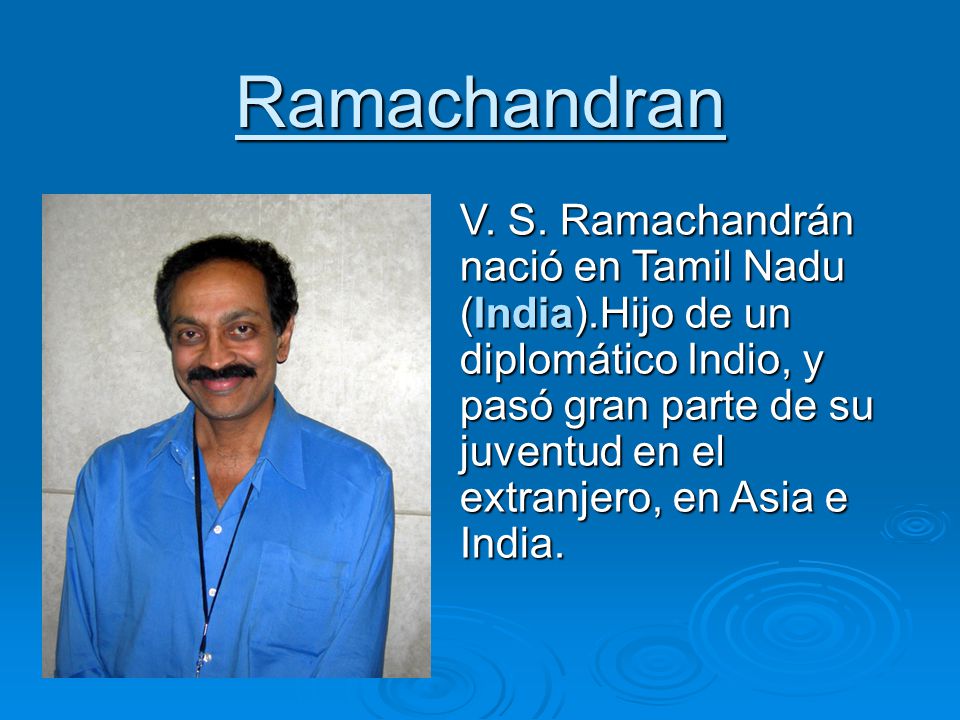 Ramachandran

V. S. Ramachandrán nació en Tamil Nadu (India).Hijo de un diplomático Indio, y pasó gran parte de su juventud en el extranjero, en Asia e India.